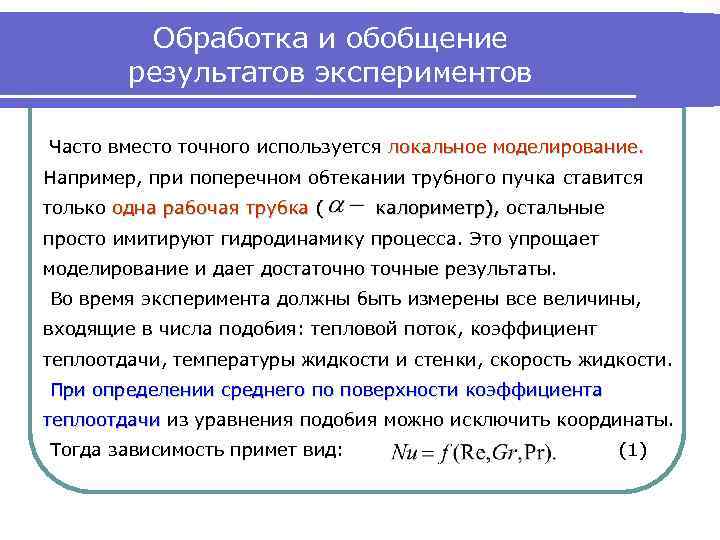 Обработка и обобщение результатов экспериментов

Часто вместо точного используется локальное моделирование. Например, при поперечном обтекании трубного пучка ставится только одна рабочая трубка ( $\alpha -$ калориметр), остальные просто имитируют гидродинамику процесса. Это упрощает моделирование и дает достаточно точные результаты.

Во время эксперимента должны быть измерены все величины, входящие в числа подобия: тепловой поток, коэффициент теплоотдачи, температуры жидкости и стенки, скорость жидкости.

При определении среднего по поверхности коэффициента теплоотдачи из уравнения подобия можно исключить координаты.

Тогда зависимость примет вид: $Nu = f(\mathrm{Re}, Gr, \mathrm{Pr}).$ (1)